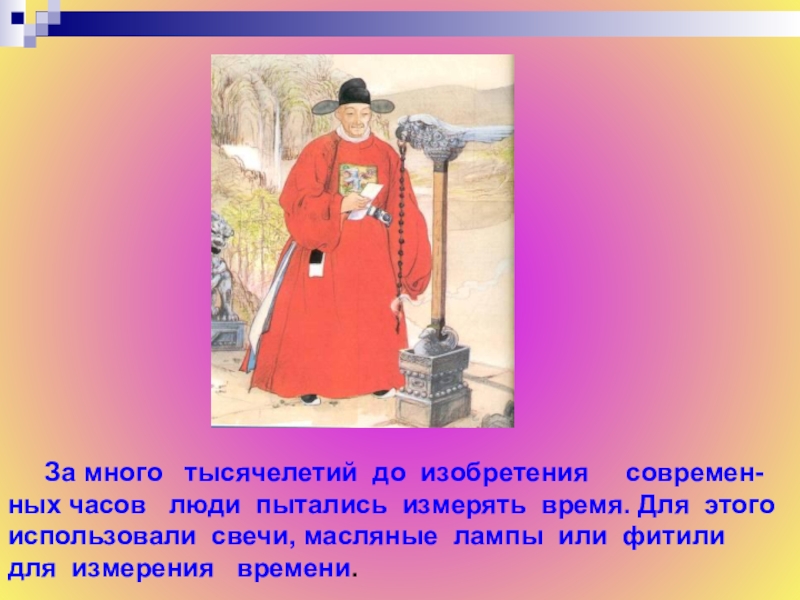 За много тысячелетий до изобретения современных часов люди пытались измерять время. Для этого использовали свечи, масляные лампы или фитили для измерения времени.